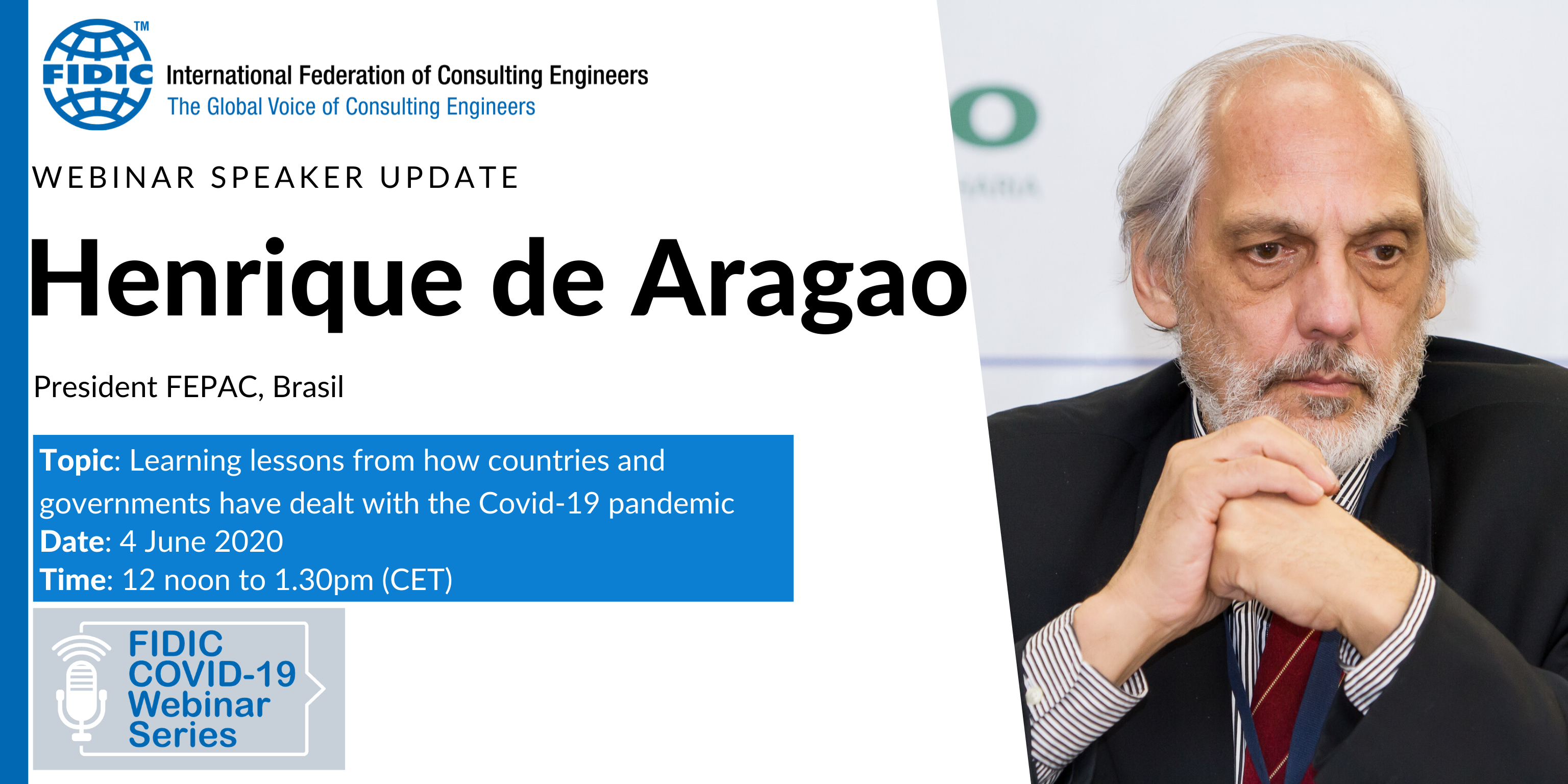 FIDIC™
International Federation of Consulting Engineers
The Global Voice of Consulting Engineers

WEBINAR SPEAKER UPDATE

Henrique de Aragao

President FEPAC, Brasil

Topic: Learning lessons from how countries and governments have dealt with the Covid-19 pandemic
Date: 4 June 2020
Time: 12 noon to 1.30pm (CET)

FIDIC COVID-19 Webinar Series